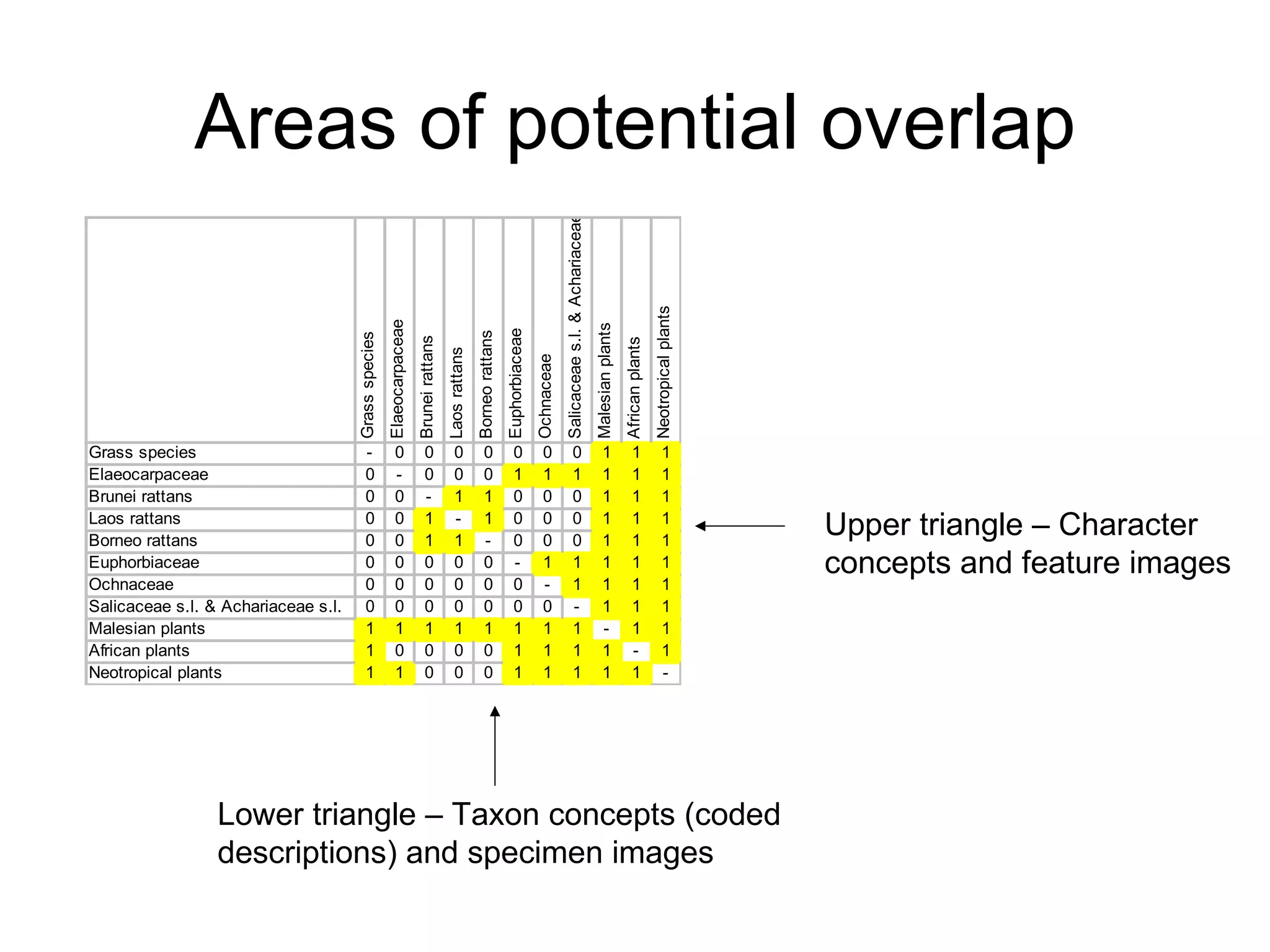 Areas of potential overlap

| | Grass species | Elaeocarpaceae | Brunei rattans | Laos rattans | Borneo rattans | Euphorbiaceae | Ochnaceae | Salicaceae s.l. & Achariaceae | Malesian plants | African plants | Neotropical plants |
|---|---|---|---|---|---|---|---|---|---|---|---|
| Grass species | - | 0 | 0 | 0 | 0 | 0 | 0 | 0 | 1 | 1 | 1 |
| Elaeocarpaceae | 0 | - | 0 | 0 | 0 | 1 | 1 | 1 | 1 | 1 | 1 |
| Brunei rattans | 0 | 0 | - | 1 | 1 | 0 | 0 | 0 | 1 | 1 | 1 |
| Laos rattans | 0 | 0 | 1 | - | 1 | 0 | 0 | 0 | 1 | 1 | 1 |
| Borneo rattans | 0 | 0 | 1 | 1 | - | 0 | 0 | 0 | 1 | 1 | 1 |
| Euphorbiaceae | 0 | 0 | 0 | 0 | 0 | - | 1 | 1 | 1 | 1 | 1 |
| Ochnaceae | 0 | 0 | 0 | 0 | 0 | 0 | - | 1 | 1 | 1 | 1 |
| Salicaceae s.l. & Achariaceae s.l. | 0 | 0 | 0 | 0 | 0 | 0 | 0 | - | 1 | 1 | 1 |
| Malesian plants | 1 | 1 | 1 | 1 | 1 | 1 | 1 | 1 | - | 1 | 1 |
| African plants | 1 | 0 | 0 | 0 | 0 | 1 | 1 | 1 | 1 | - | 1 |
| Neotropical plants | 1 | 1 | 0 | 0 | 0 | 1 | 1 | 1 | 1 | 1 | - |

Upper triangle – Character concepts and feature images

Lower triangle – Taxon concepts (coded descriptions) and specimen images